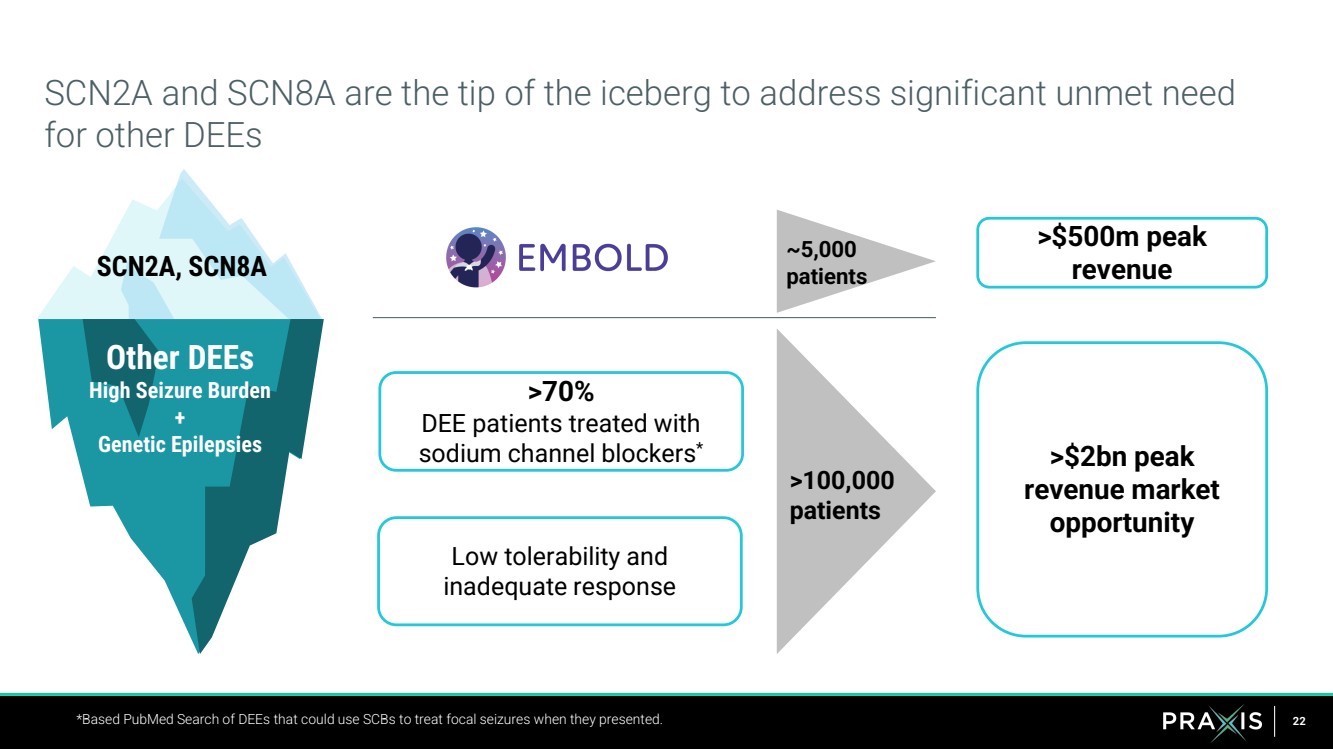 SCN2A and SCN8A are the tip of the iceberg to address significant unmet need for other DEEs

SCN2A, SCN8A

Other DEEs
High Seizure Burden
+
Genetic Epilepsies

EMBOLD

~5,000 patients

>$500m peak revenue

>70%
DEE patients treated with sodium channel blockers*

Low tolerability and inadequate response

>100,000 patients

>$2bn peak revenue market opportunity

*Based PubMed Search of DEEs that could use SCBs to treat focal seizures when they presented.

PRAXIS

22